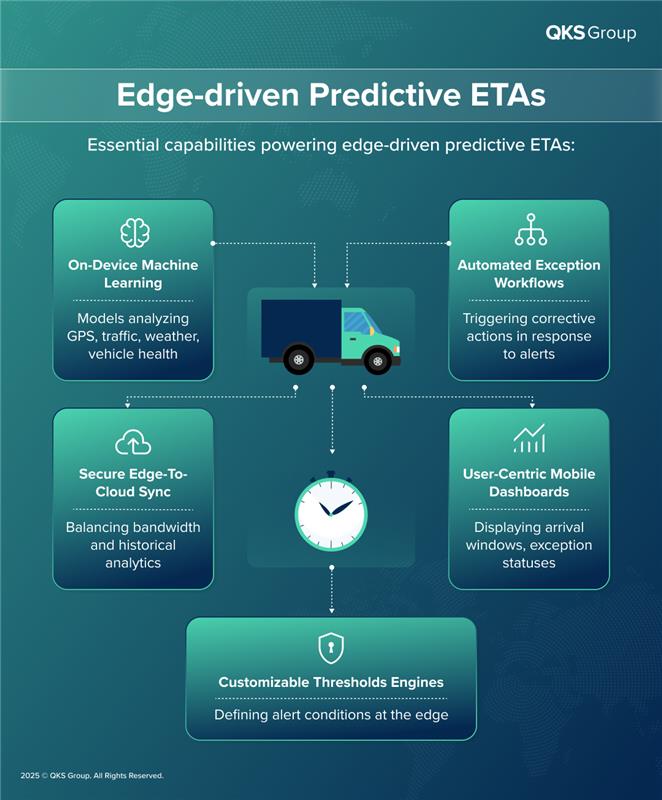 QKS Group

Edge-driven Predictive ETAs

Essential capabilities powering edge-driven predictive ETAs:

On-Device Machine Learning

Models analyzing GPS, traffic, weather, vehicle health

Automated Exception Workflows

Triggering corrective actions in response to alerts

Secure Edge-To-Cloud Sync

Balancing bandwidth and historical analytics

User-Centric Mobile Dashboards

Displaying arrival windows, exception statuses

Customizable Thresholds Engines

Defining alert conditions at the edge

2025 © QKS Group. All Rights Reserved.